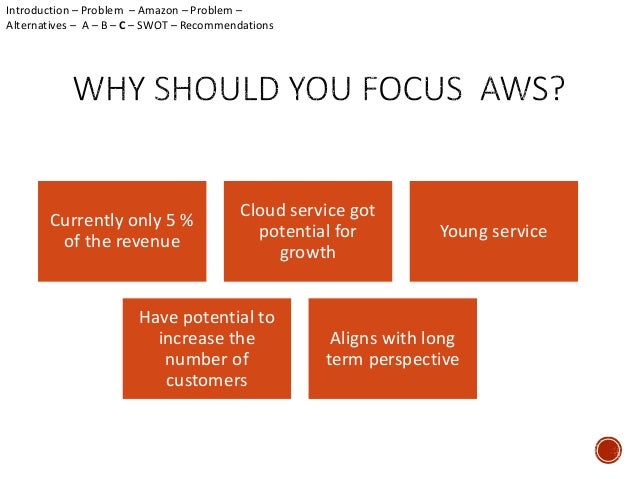 Introduction – Problem – Amazon – Problem – Alternatives – A – B – C – SWOT – Recommendations

WHY SHOULD YOU FOCUS AWS?

Currently only 5 % of the revenue

Cloud service got potential for growth

Young service

Have potential to increase the number of customers

Aligns with long term perspective